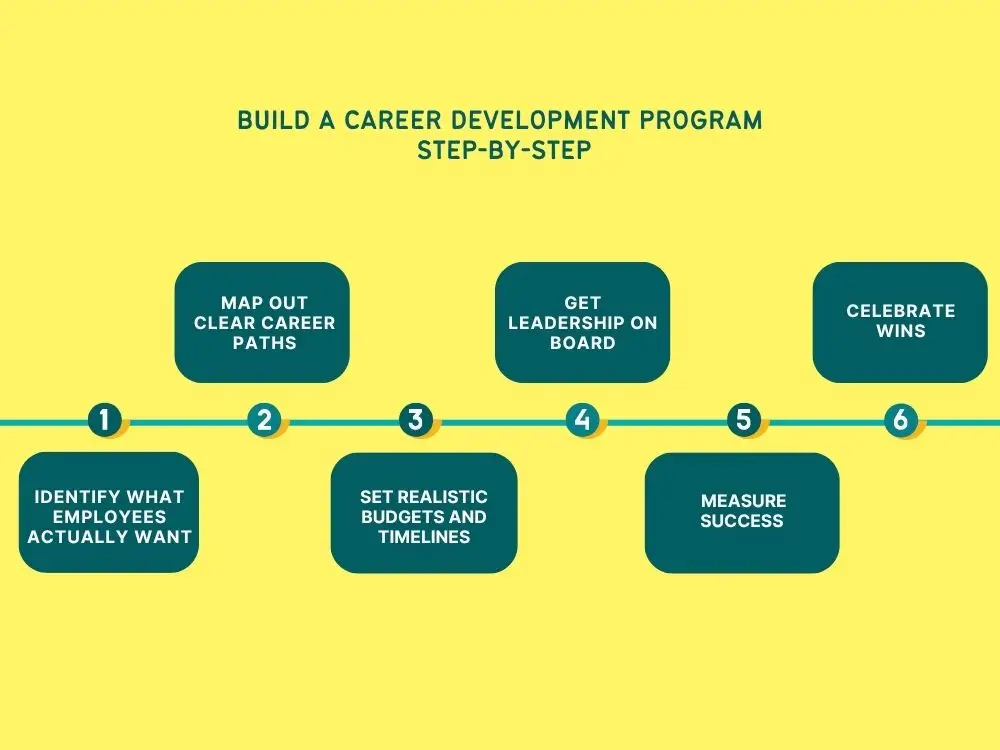 BUILD A CAREER DEVELOPMENT PROGRAM
STEP-BY-STEP

1

IDENTIFY WHAT EMPLOYEES ACTUALLY WANT

2

MAP OUT CLEAR CAREER PATHS

3

SET REALISTIC BUDGETS AND TIMELINES

4

GET LEADERSHIP ON BOARD

5

MEASURE SUCCESS

6

CELEBRATE WINS